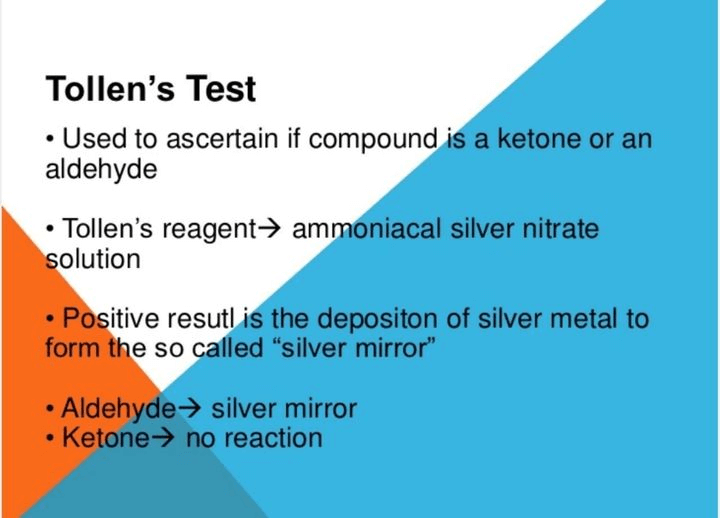 Tollen's Test

• Used to ascertain if compound is a ketone or an aldehyde

• Tollen's reagent→ ammoniacal silver nitrate solution

• Positive resutl is the depositon of silver metal to form the so called "silver mirror"

• Aldehyde→ silver mirror
• Ketone→ no reaction